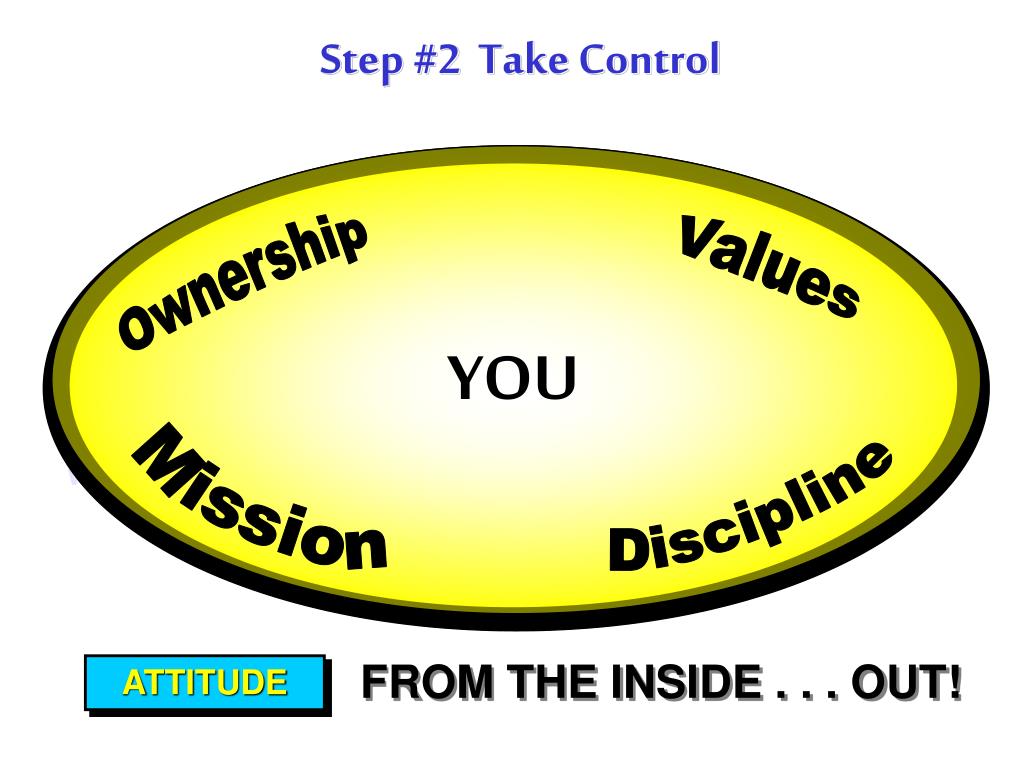 Step #2 Take Control

Ownership

Values

YOU

Mission

Discipline

ATTITUDE

FROM THE INSIDE . . . OUT!